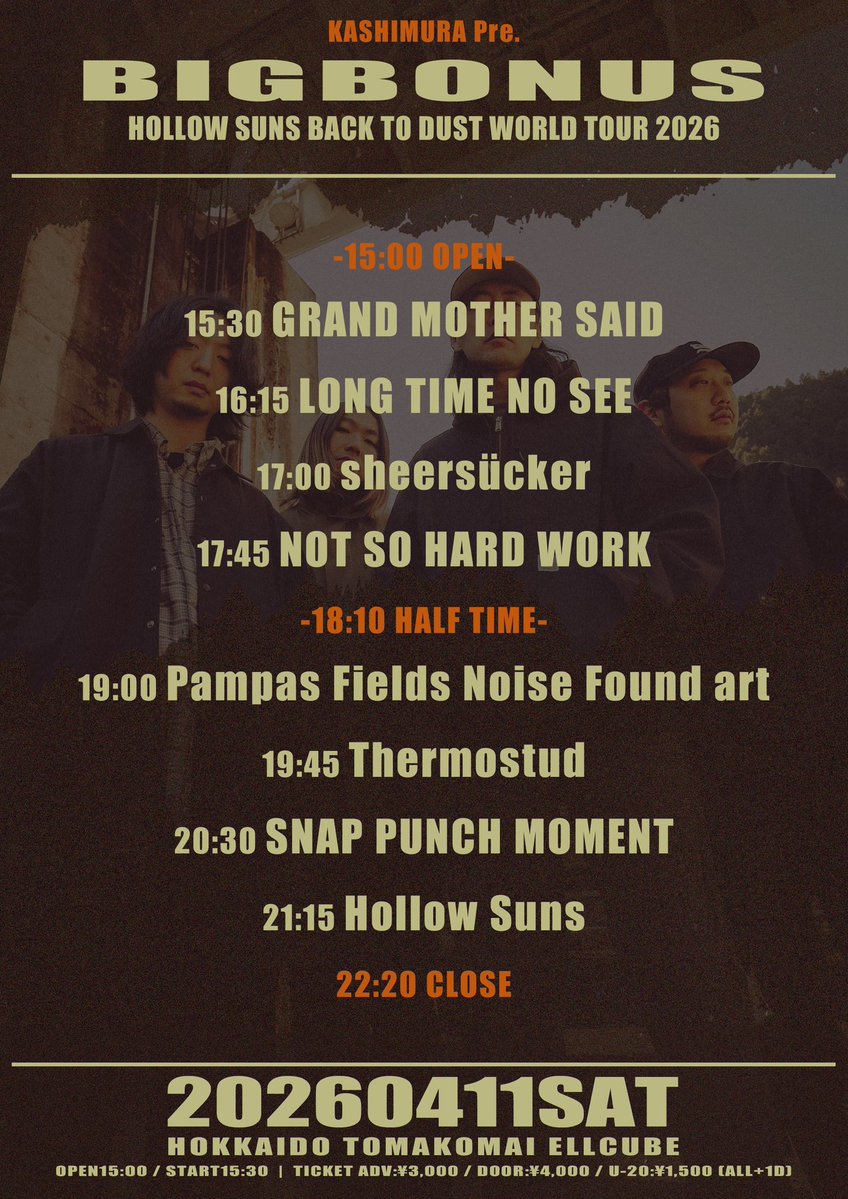 KASHIMURA Pre.

BIGBONUS

HOLLOW SUNS BACK TO DUST WORLD TOUR 2026

-15:00 OPEN-

15:30 GRAND MOTHER SAID

16:15 LONG TIME NO SEE

17:00 sheersücker

17:45 NOT SO HARD WORK

-18:10 HALF TIME-

19:00 Pampas Fields Noise Found art

19:45 Thermostud

20:30 SNAP PUNCH MOMENT

21:15 Hollow Suns

22:20 CLOSE

20260411SAT

HOKKAIDO TOMAKOMAI ELLCUBE

OPEN15:00 / START15:30 | TICKET ADV:¥3,000 / DOOR:¥4,000 / U-20:¥1,500 (ALL+1D)